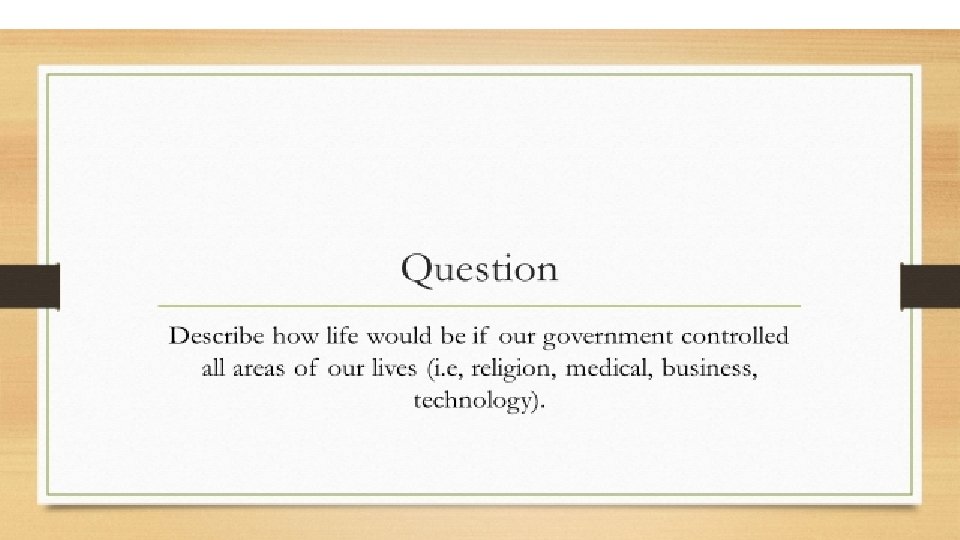 Question

Describe how life would be if our government controlled all areas of our lives (i.e, religion, medical, business, technology).